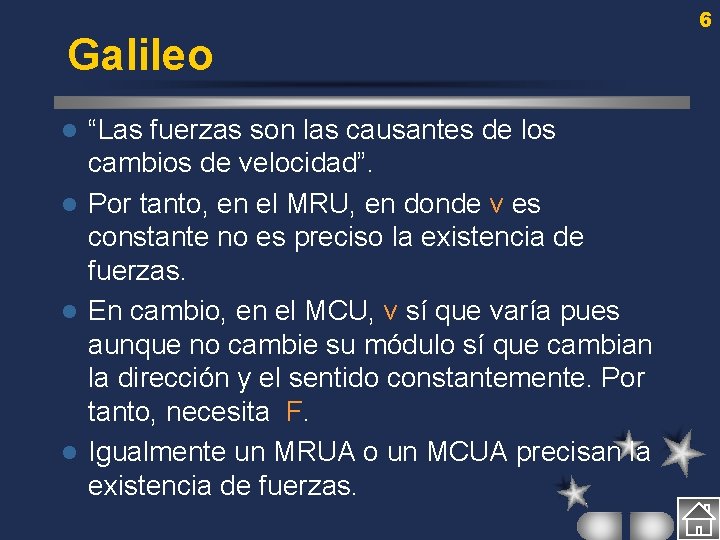 6

Galileo

- “Las fuerzas son las causantes de los cambios de velocidad”.
- Por tanto, en el MRU, en donde v es constante no es preciso la existencia de fuerzas.
- En cambio, en el MCU, v sí que varía pues aunque no cambie su módulo sí que cambian la dirección y el sentido constantemente. Por tanto, necesita F.
- Igualmente un MRUA o un MCUA precisan la existencia de fuerzas.